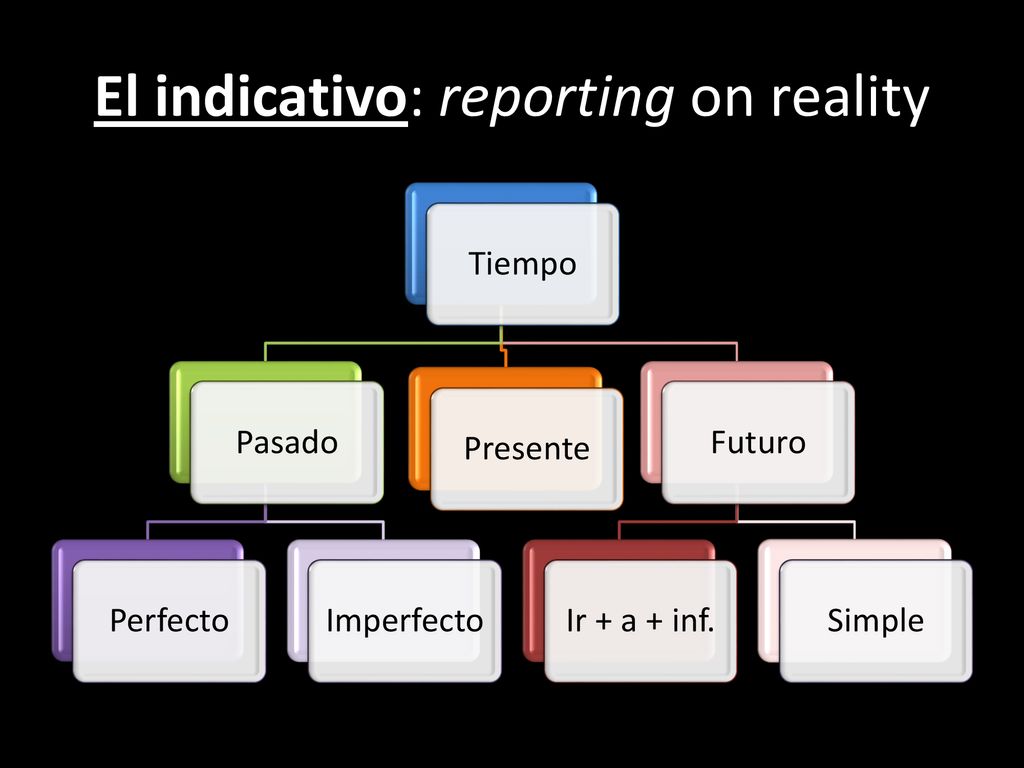 El indicativo: reporting on reality

Tiempo

Pasado

Presente

Futuro

Perfecto

Imperfecto

Ir + a + inf.

Simple